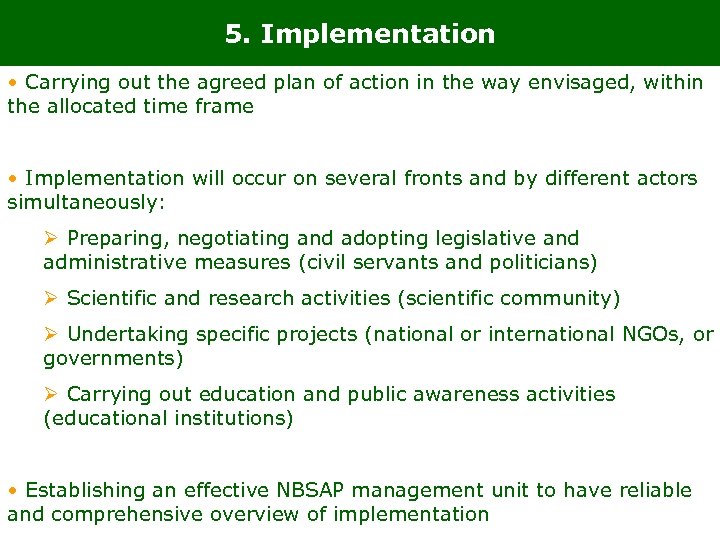 5. Implementation

• Carrying out the agreed plan of action in the way envisaged, within the allocated time frame

• Implementation will occur on several fronts and by different actors simultaneously:

➢ Preparing, negotiating and adopting legislative and administrative measures (civil servants and politicians)

➢ Scientific and research activities (scientific community)

➢ Undertaking specific projects (national or international NGOs, or governments)

➢ Carrying out education and public awareness activities (educational institutions)

• Establishing an effective NBSAP management unit to have reliable and comprehensive overview of implementation